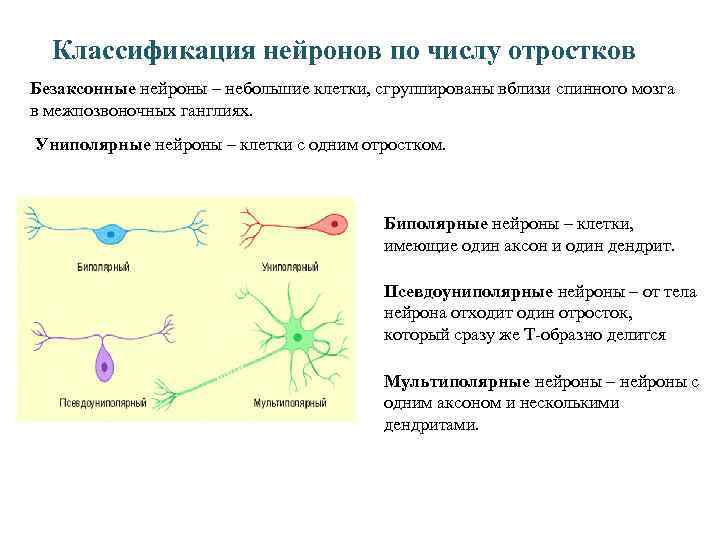 Классификация нейронов по числу отростков

Безаксонные нейроны – небольшие клетки, сгруппированы вблизи спинного мозга в межпозвоночных ганглиях.

Униполярные нейроны – клетки с одним отростком.

Биполярный

Униполярный

Псевдоуниполярный

Мультиполярный

Биполярные нейроны – клетки, имеющие один аксон и один дендрит.

Псевдоуниполярные нейроны – от тела нейрона отходит один отросток, который сразу же Т-образно делится

Мультиполярные нейроны – нейроны с одним аксоном и несколькими дендритами.